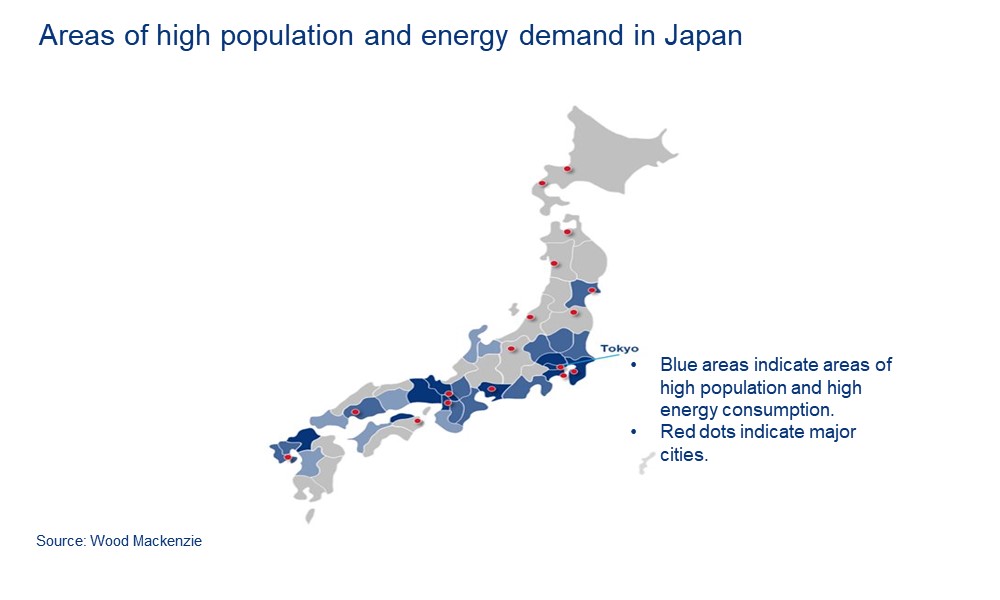 Areas of high population and energy demand in Japan

Tokyo

• Blue areas indicate areas of high population and high energy consumption.
• Red dots indicate major cities.

Source: Wood Mackenzie